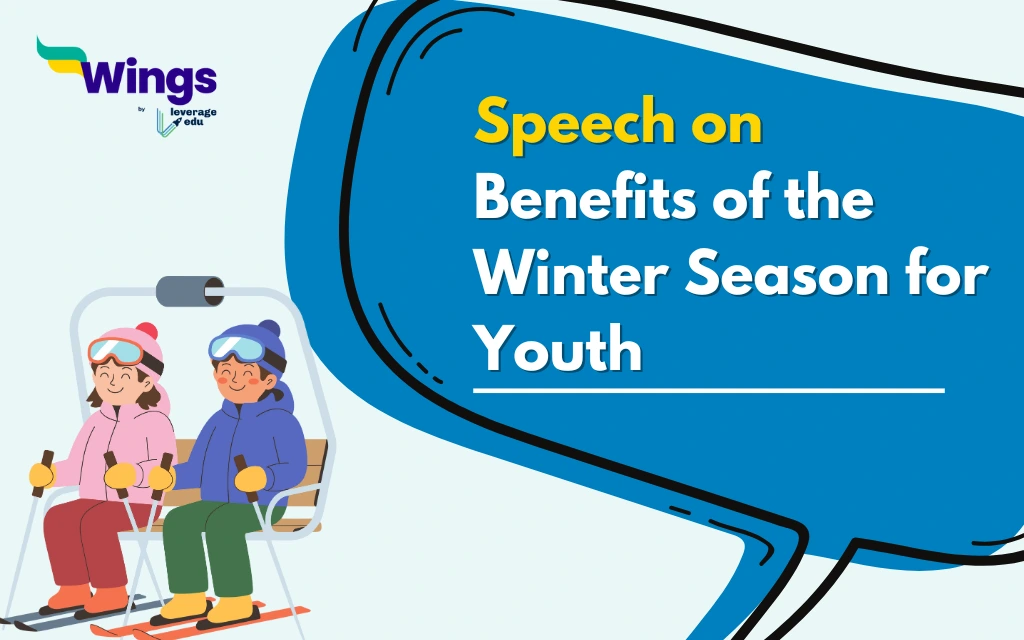 Wings
by leverage edu

Speech on
Benefits of the Winter Season for Youth